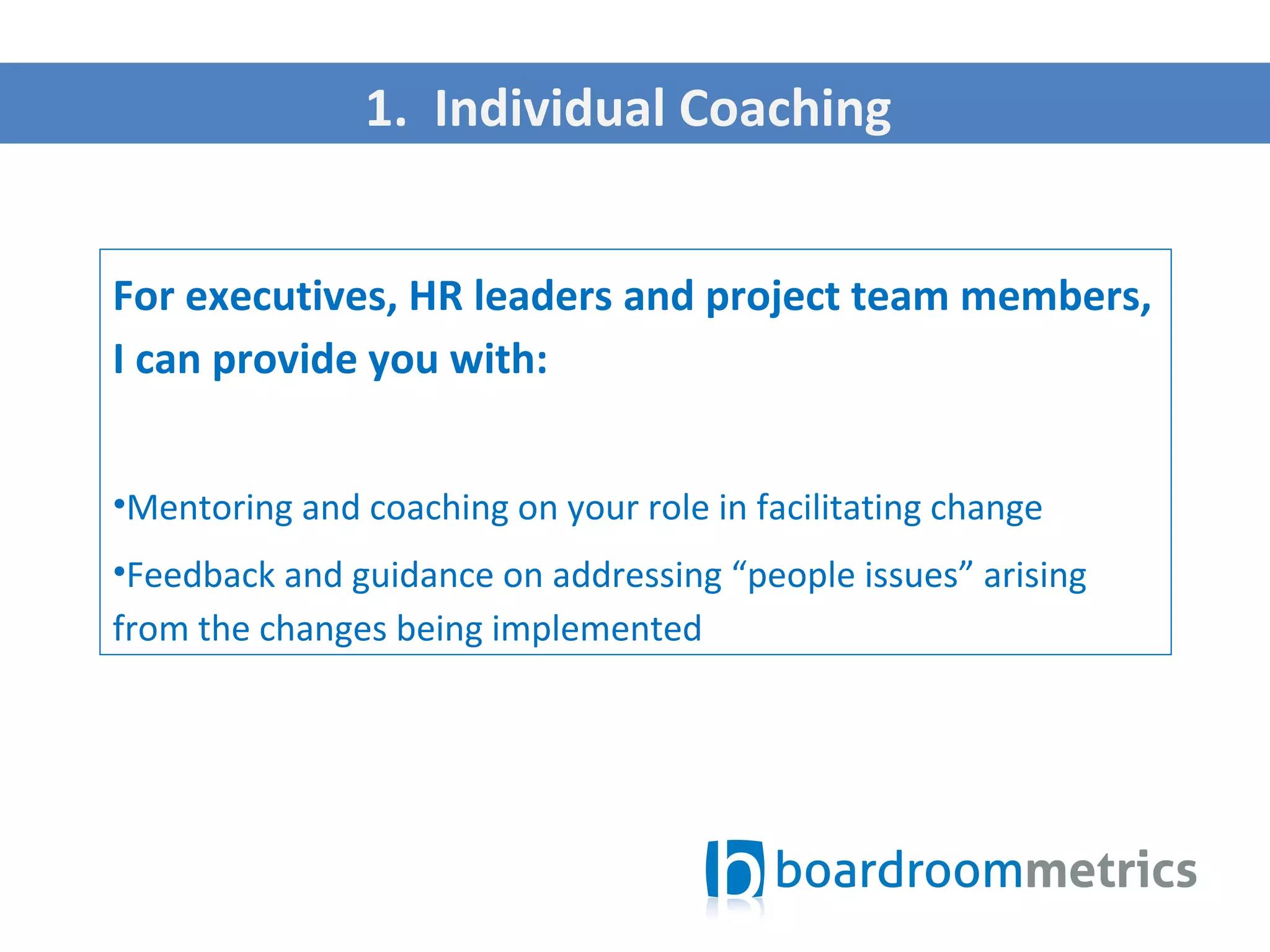 1. Individual Coaching

For executives, HR leaders and project team members, I can provide you with:

•Mentoring and coaching on your role in facilitating change

•Feedback and guidance on addressing “people issues” arising from the changes being implemented

boardroommetrics